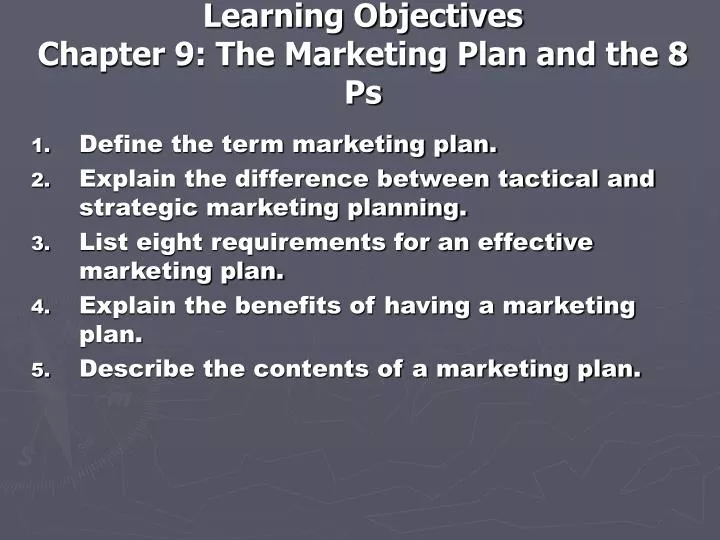 Learning Objectives
Chapter 9: The Marketing Plan and the 8 Ps

1. Define the term marketing plan.
2. Explain the difference between tactical and strategic marketing planning.
3. List eight requirements for an effective marketing plan.
4. Explain the benefits of having a marketing plan.
5. Describe the contents of a marketing plan.